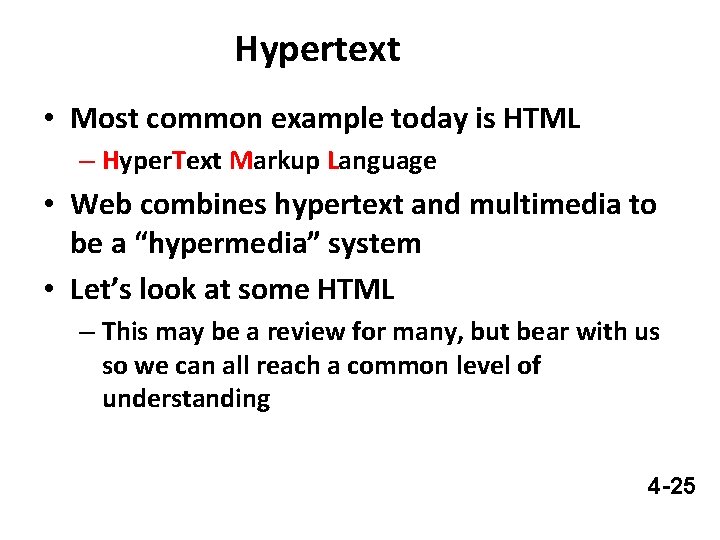 Hypertext

• Most common example today is HTML

– HyperText Markup Language

• Web combines hypertext and multimedia to be a “hypermedia” system

• Let’s look at some HTML

– This may be a review for many, but bear with us so we can all reach a common level of understanding

4-25